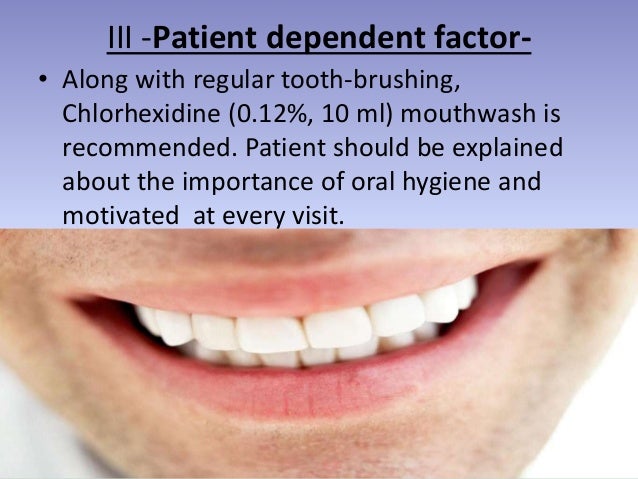 III -Patient dependent factor-

• Along with regular tooth-brushing, Chlorhexidine (0.12%, 10 ml) mouthwash is recommended. Patient should be explained about the importance of oral hygiene and motivated at every visit.